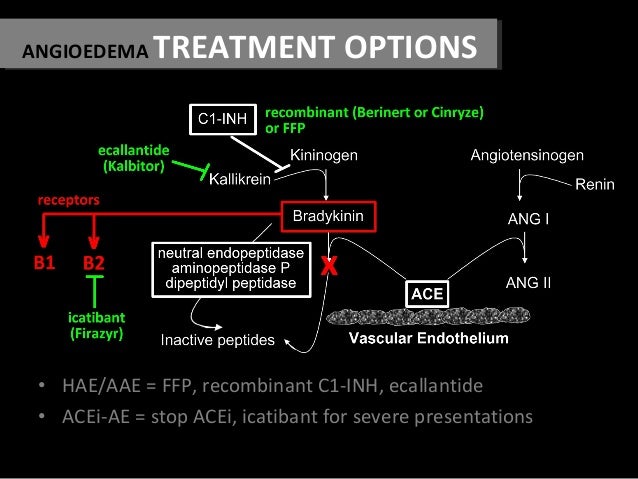 ANGIOEDEMA TREATMENT OPTIONS

C1-INH

recombinant (Berinert or Cinryze) or FFP

ecallantide (Kalbitor)

Kininogen

Kallikrein

Angiotensinogen

Renin

receptors

Bradykinin

ANG I

B1

B2

neutral endopeptidase aminopeptidase P dipeptidyl peptidase

X

ACE

ANG II

icatibant (Firazyr)

Inactive peptides

Vascular Endothelium

• HAE/AAE = FFP, recombinant C1-INH, ecallantide

• ACEi-AE = stop ACEi, icatibant for severe presentations